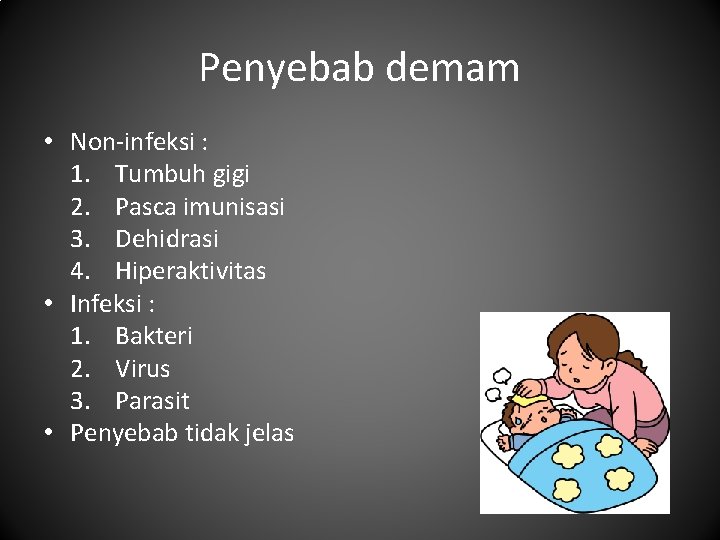 Penyebab demam

• Non-infeksi :
1. Tumbuh gigi
2. Pasca imunisasi
3. Dehidrasi
4. Hiperaktivitas
• Infeksi :
1. Bakteri
2. Virus
3. Parasit
• Penyebab tidak jelas